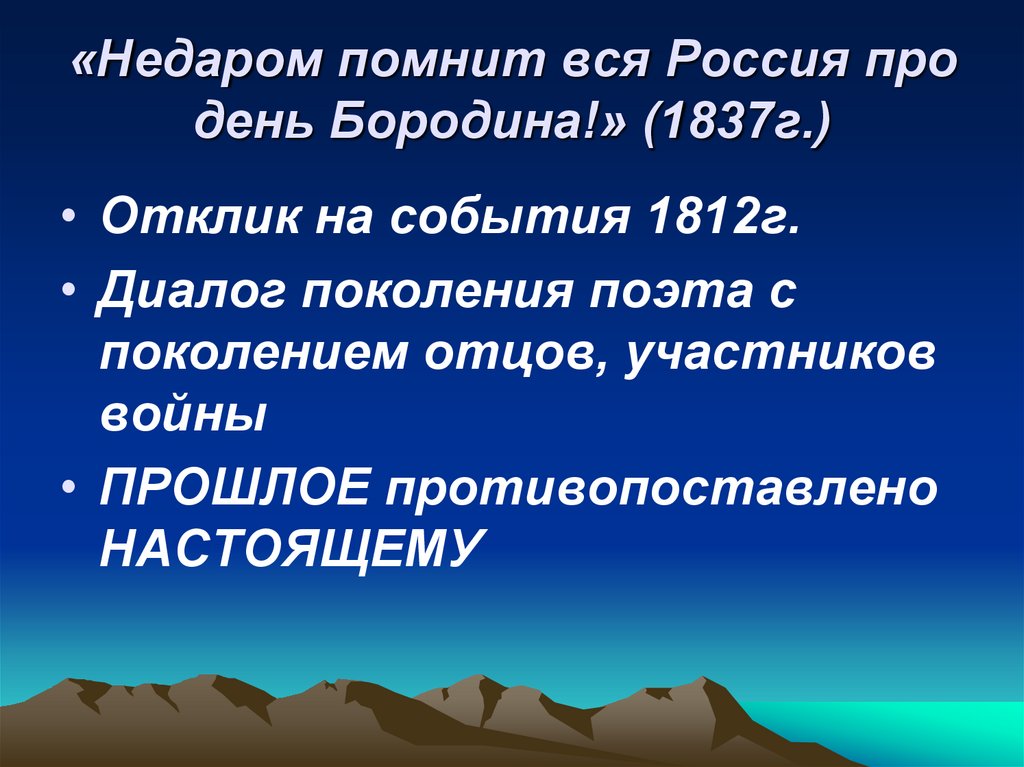 «Недаром помнит вся Россия про день Бородина!» (1837г.)

• Отклик на события 1812г.
• Диалог поколения поэта с поколением отцов, участников войны
• ПРОШЛОЕ противопоставлено НАСТОЯЩЕМУ